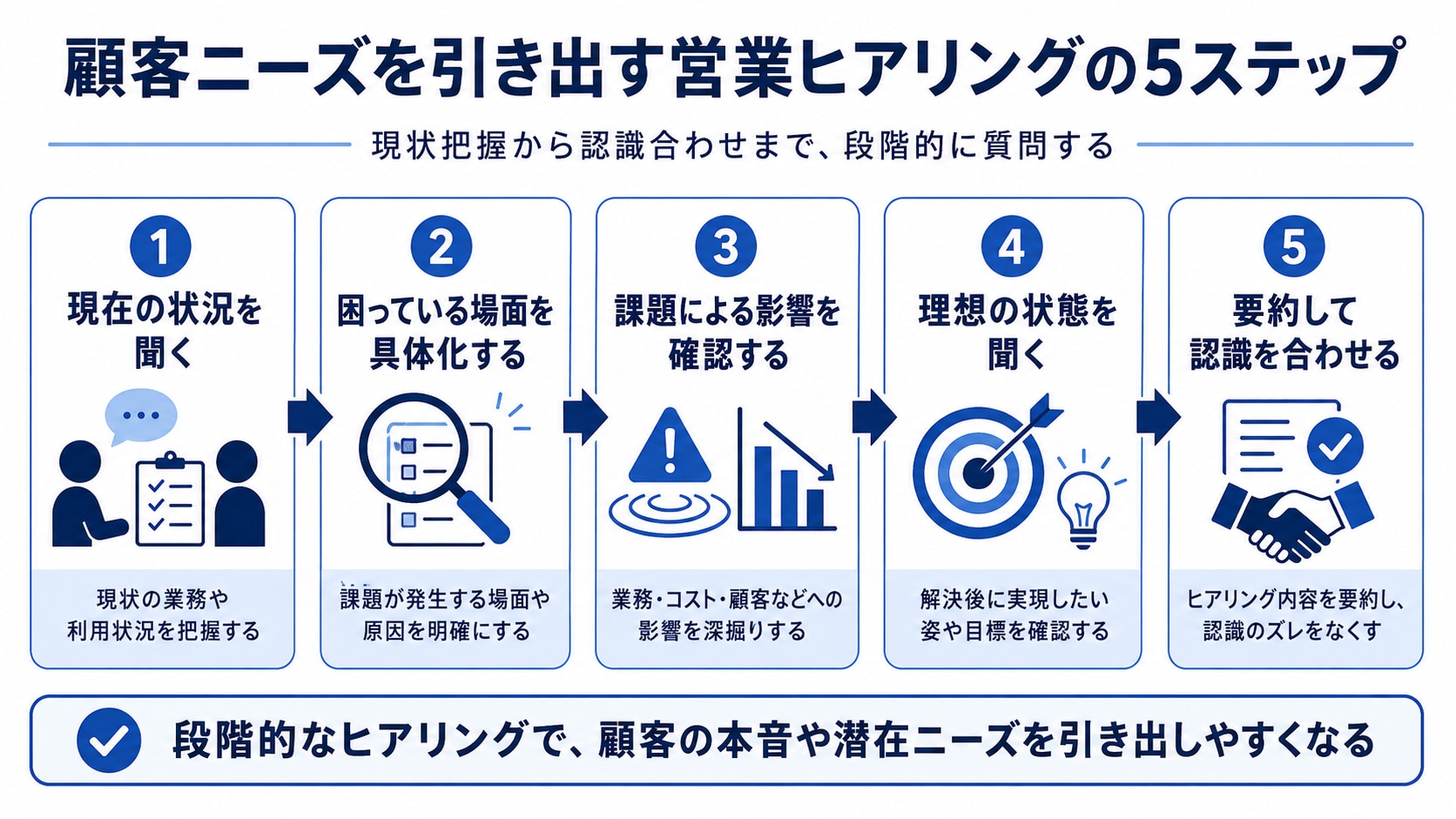 顧客ニーズを引き出す営業ヒアリングの5ステップ

現状把握から認識合わせまで、段階的に質問する

1
現在の状況を聞く
現状の業務や利用状況を把握する

2
困っている場面を具体化する
課題が発生する場面や原因を明確にする

3
課題による影響を確認する
業務・コスト・顧客などへの影響を深掘りする

4
理想の状態を聞く
解決後に実現したい姿や目標を確認する

5
要約して認識を合わせる
ヒアリング内容を要約し、認識のズレをなくす

段階的なヒアリングで、顧客の本音や潜在ニーズを引き出しやすくなる